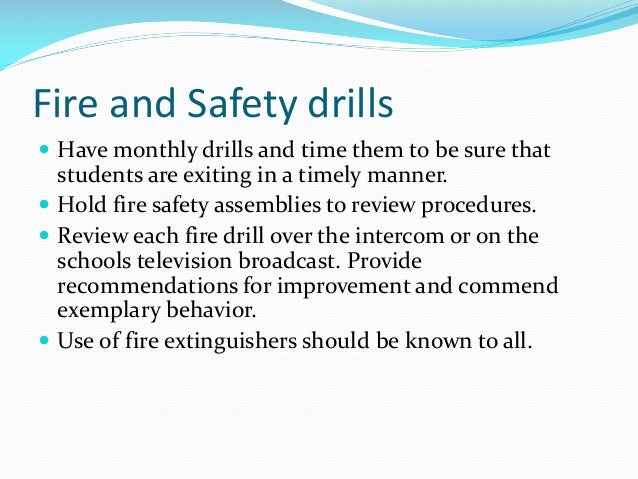 Fire and Safety drills

- Have monthly drills and time them to be sure that students are exiting in a timely manner.
- Hold fire safety assemblies to review procedures.
- Review each fire drill over the intercom or on the schools television broadcast. Provide recommendations for improvement and commend exemplary behavior.
- Use of fire extinguishers should be known to all.